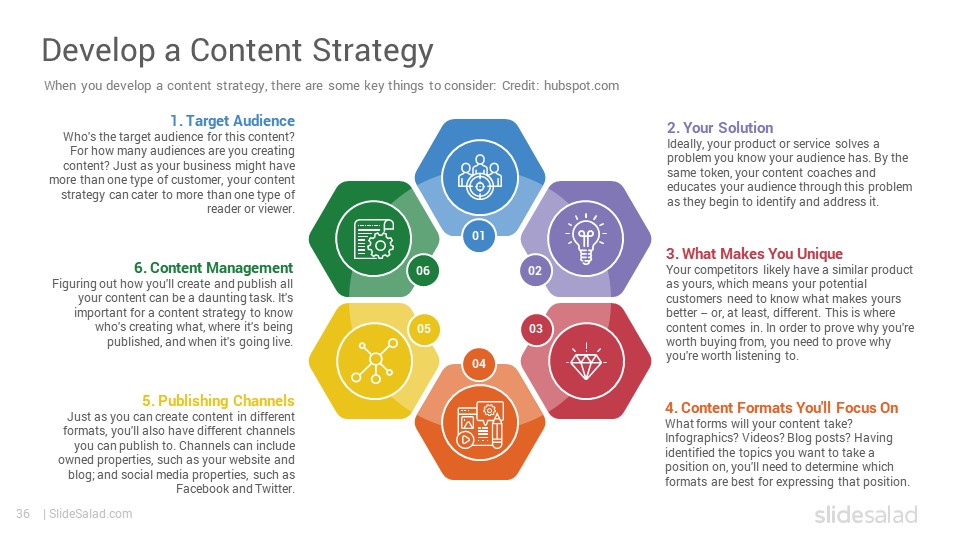 Develop a Content Strategy

When you develop a content strategy, there are some key things to consider: Credit: hubspot.com

1. Target Audience
Who's the target audience for this content? For how many audiences are you creating content? Just as your business might have more than one type of customer, your content strategy can cater to more than one type of reader or viewer.

6. Content Management
Figuring out how you'll create and publish all your content can be a daunting task. It's important for a content strategy to know who's creating what, where it's being published, and when it's going live.

5. Publishing Channels
Just as you can create content in different formats, you'll also have different channels you can publish to. Channels can include owned properties, such as your website and blog; and social media properties, such as Facebook and Twitter.

01

02

03

04

05

06

2. Your Solution
Ideally, your product or service solves a problem you know your audience has. By the same token, your content coaches and educates your audience through this problem as they begin to identify and address it.

3. What Makes You Unique
Your competitors likely have a similar product as yours, which means your potential customers need to know what makes yours better – or, at least, different. This is where content comes in. In order to prove why you're worth buying from, you need to prove why you're worth listening to.

4. Content Formats You'll Focus On
What forms will your content take? Infographics? Videos? Blog posts? Having identified the topics you want to take a position on, you'll need to determine which formats are best for expressing that position.

36 | SlideSalad.com

slidesalad